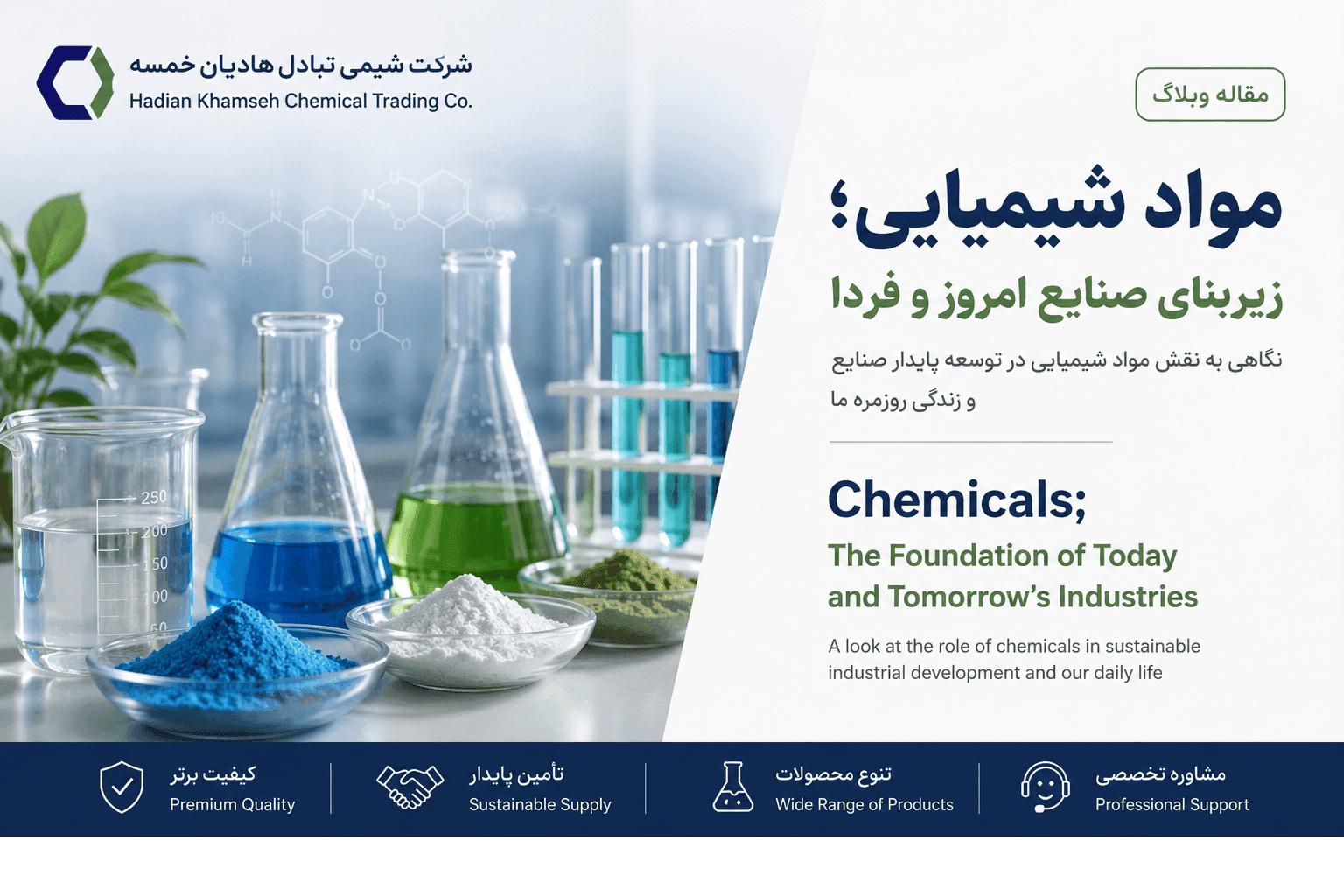 شرکت شیمی تبادل هادیان خمسه
Hadian Khamseh Chemical Trading Co.

مقاله وبلاگ

مواد شیمیایی؛

زیربنای صنایع امروز و فردا

نگاهی به نقش مواد شیمیایی در توسعه پایدار صنایع و زندگی روزمره ما

Chemicals;

The Foundation of Today and Tomorrow's Industries

A look at the role of chemicals in sustainable industrial development and our daily life

250
200
150
100
50

کیفیت برتر
Premium Quality

تأمین پایدار
Sustainable Supply

تنوع محصولات
Wide Range of Products

مشاوره تخصصی
Professional Support